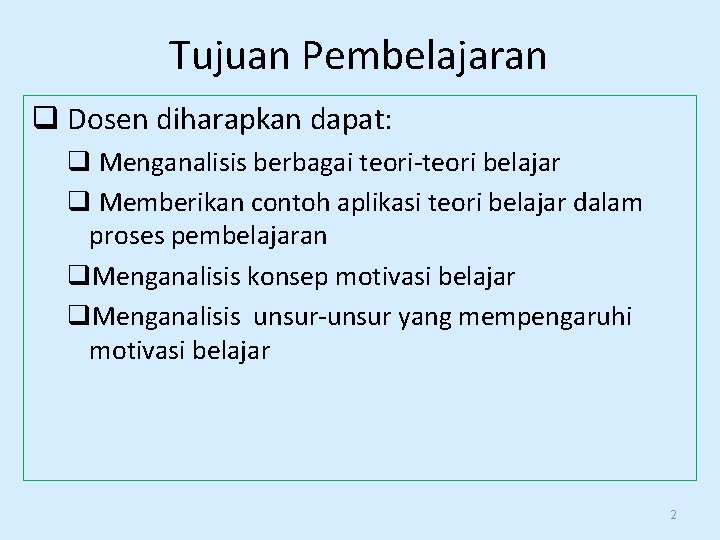 Tujuan Pembelajaran

❑ Dosen diharapkan dapat:

❑ Menganalisis berbagai teori-teori belajar

❑ Memberikan contoh aplikasi teori belajar dalam proses pembelajaran

❑Menganalisis konsep motivasi belajar

❑Menganalisis unsur-unsur yang mempengaruhi motivasi belajar

2